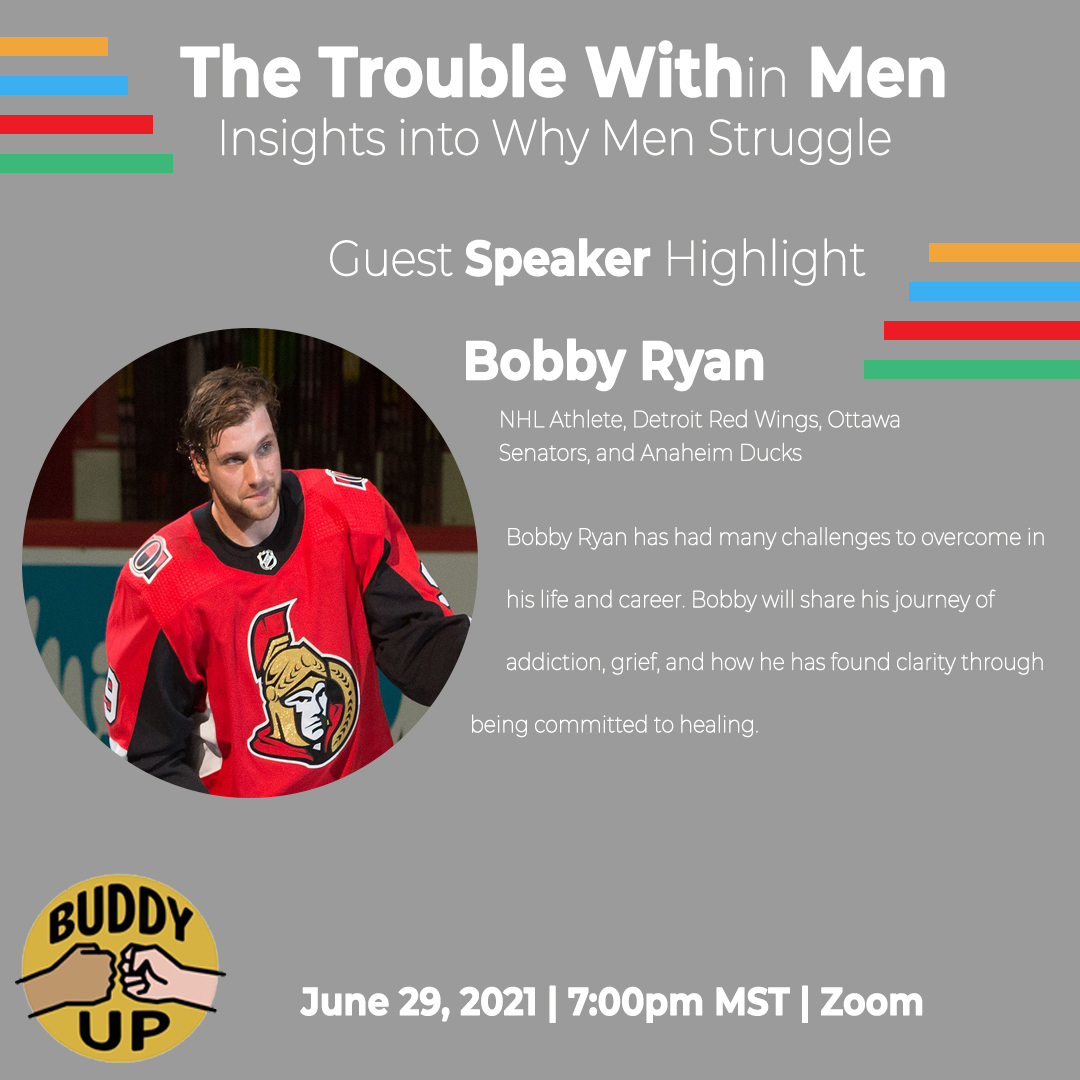 The Trouble Within Men
Insights into Why Men Struggle

Guest Speaker Highlight

Bobby Ryan

NHL Athlete, Detroit Red Wings, Ottawa Senators, and Anaheim Ducks

Bobby Ryan has had many challenges to overcome in his life and career. Bobby will share his journey of addiction, grief, and how he has found clarity through being committed to healing.

BUDDY UP

June 29, 2021 | 7:00pm MST | Zoom